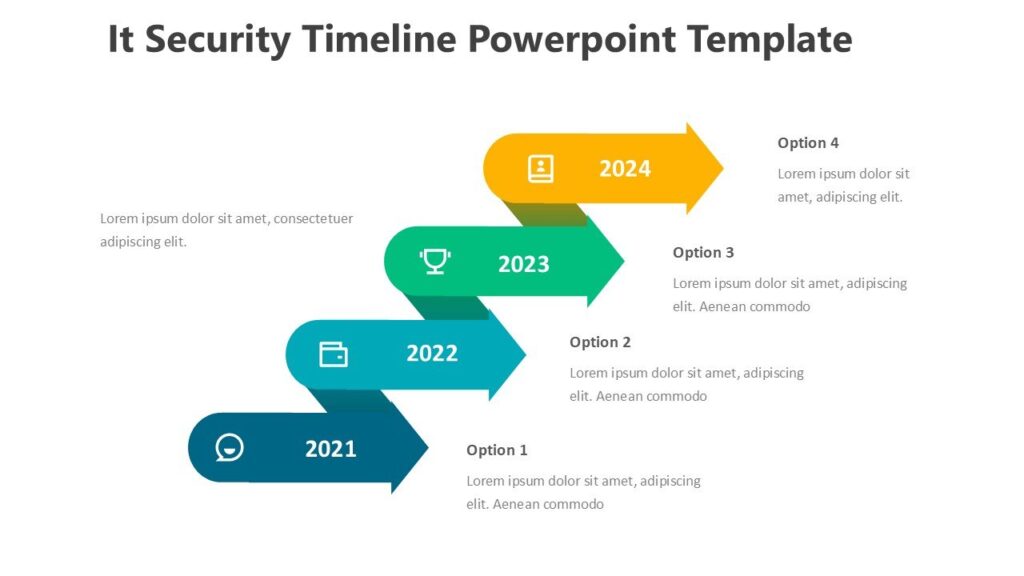 It Security Timeline Powerpoint Template

Lorem ipsum dolor sit amet, consectetuer adipiscing elit.

2024

Option 4

Lorem ipsum dolor sit amet, adipiscing elit.

2023

Option 3

Lorem ipsum dolor sit amet, adipiscing elit. Aenean commodo

2022

Option 2

Lorem ipsum dolor sit amet, adipiscing elit. Aenean commodo

2021

Option 1

Lorem ipsum dolor sit amet, adipiscing elit. Aenean commodo